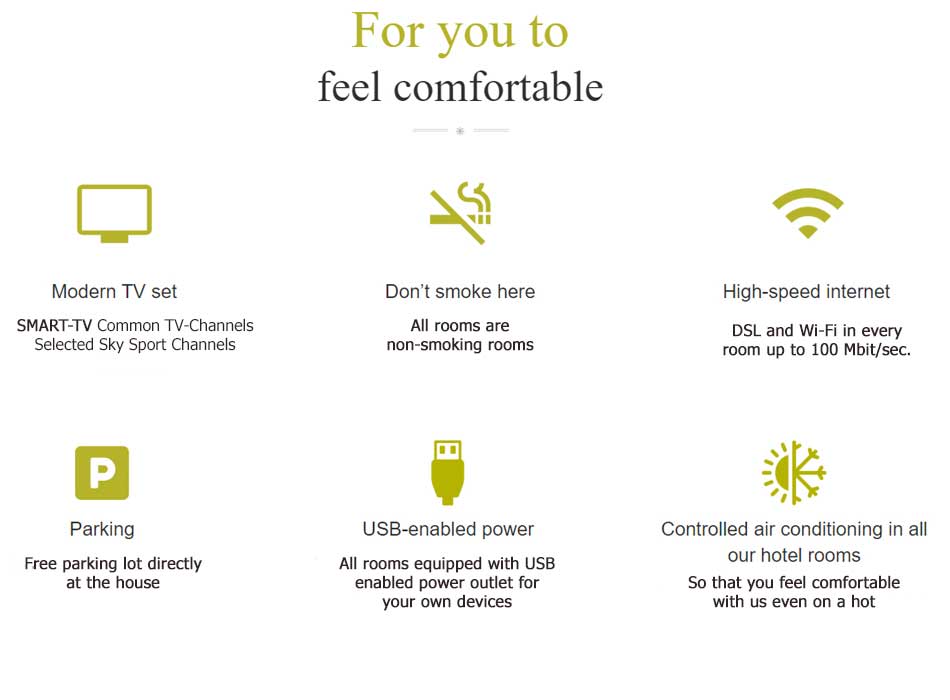 For you to
feel comfortable

Modern TV set

SMART-TV Common TV-Channels
Selected Sky Sport Channels

Don't smoke here

All rooms are
non-smoking rooms

High-speed internet

DSL and Wi-Fi in every
room up to 100 Mbit/sec.

P

Parking

Free parking lot directly
at the house

USB-enabled power

All rooms equipped with USB
enabled power outlet for
your own devices

Controlled air conditioning in all
our hotel rooms

So that you feel comfortable
with us even on a hot